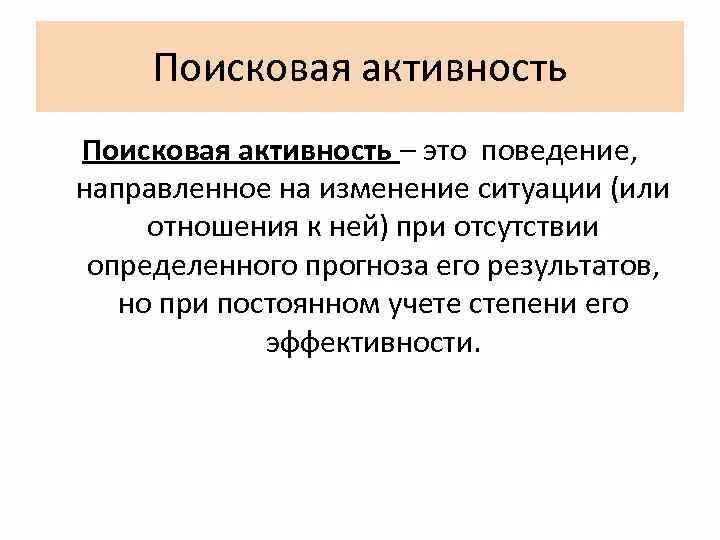 Поисковая активность

Поисковая активность – это поведение, направленное на изменение ситуации (или отношения к ней) при отсутствии определенного прогноза его результатов, но при постоянном учете степени его эффективности.